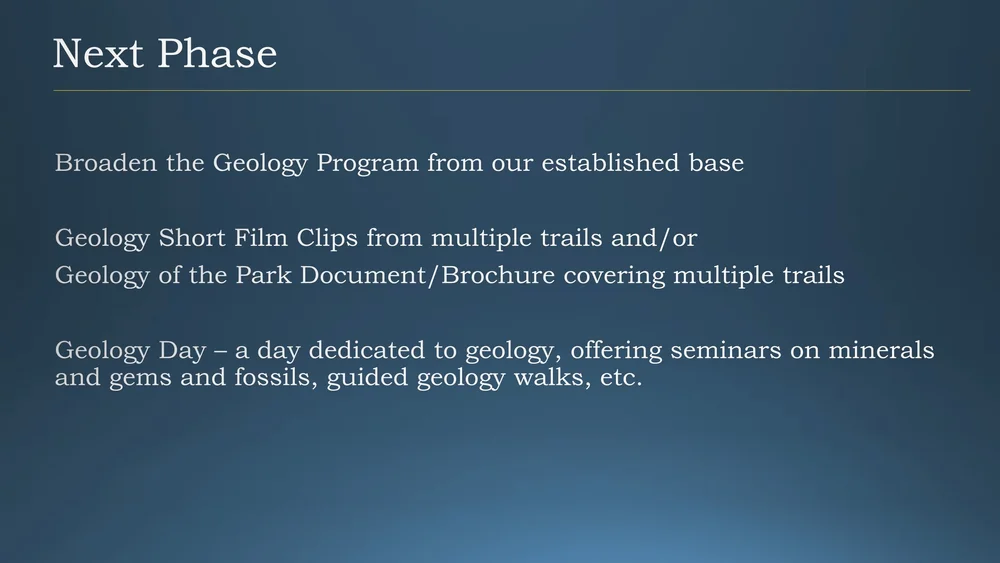 Next Phase

Broaden the Geology Program from our established base

Geology Short Film Clips from multiple trails and/or
Geology of the Park Document/Brochure covering multiple trails

Geology Day – a day dedicated to geology, offering seminars on minerals and gems and fossils, guided geology walks, etc.